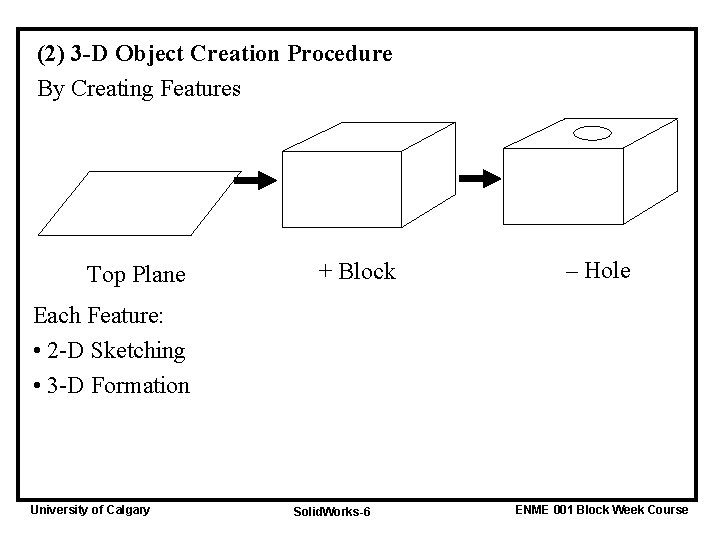 (2) 3-D Object Creation Procedure

By Creating Features

Top Plane

+ Block

– Hole

Each Feature:

• 2-D Sketching

• 3-D Formation

University of Calgary

SolidWorks-6

ENME 001 Block Week Course